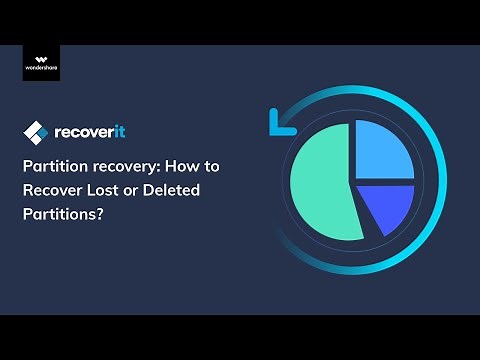 wondershare

recoverit

Partition recovery: How to Recover Lost or Deleted Partitions?